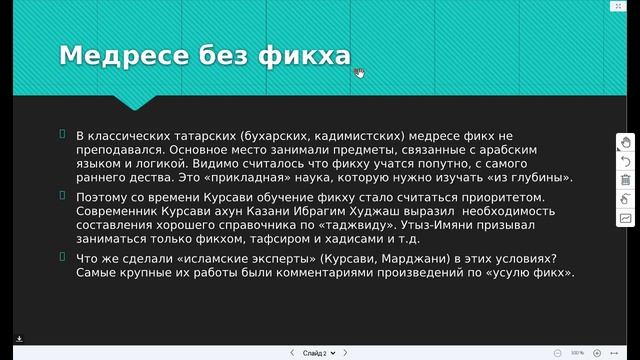 Медресе без фикха

В классических татарских (бухарских, кадимистских) медресе фикх не преподавался. Основное место занимали предметы, связанные с арабским языком и логикой. Видимо считалось что фикху учатся попутно, с самого раннего дества. Это «прикладная» наука, которую нужно изучать «из глубины».

Поэтому со времени Курсави обучение фикху стало считаться приоритетом. Современник Курсави ахун Казани Ибрагим Худжаш выразил необходимость составления хорошего справочника по «таджвиду». Утыз-Имяни призывал заниматься только фикхом, тафсиром и хадисами и т.д.

Что же сделали «исламские эксперты» (Курсави, Марджани) в этих условиях? Самые крупные их работы были комментариями произведений по «усулю фикх».

Слайд 2

100%